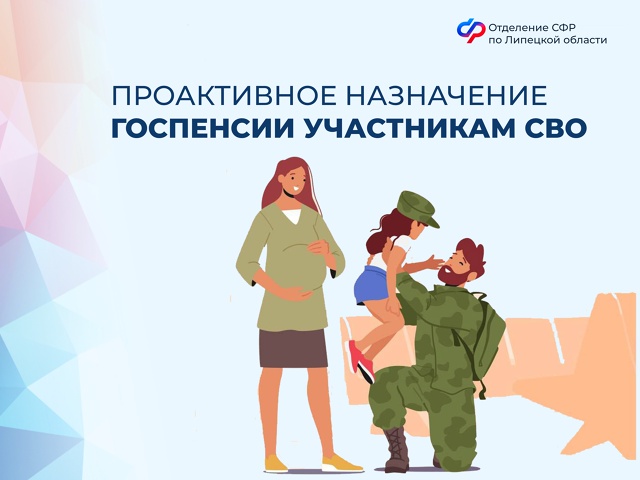 Отделение СФР
по Липецкой области

ПРОАКТИВНОЕ НАЗНАЧЕНИЕ
ГОСПЕНСИИ УЧАСТНИКАМ СВО